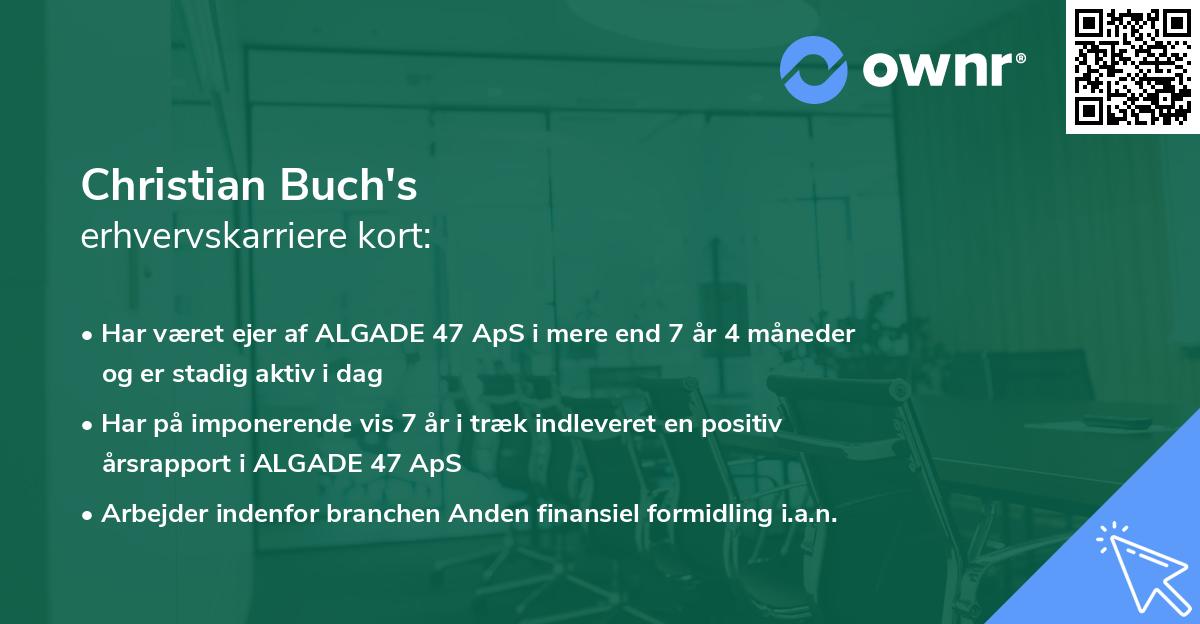 ownr®

Christian Buch's
erhvervskarriere kort:

• Har været ejer af ALGADE 47 ApS i mere end 7 år 4 måneder og er stadig aktiv i dag

• Har på imponerende vis 7 år i træk indleveret en positiv årsrapport i ALGADE 47 ApS

• Arbejder indenfor branchen Anden finansiel formidling i.a.n.